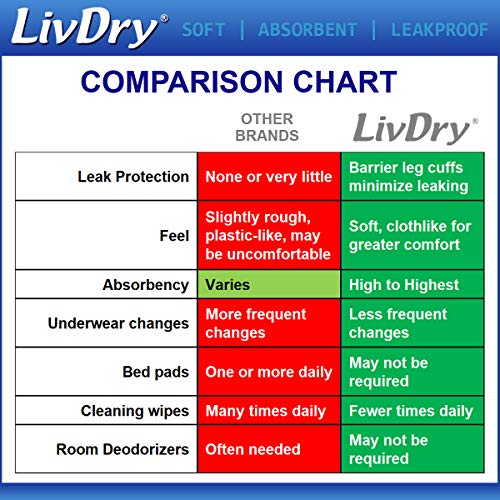 LivDry® SOFT | ABSORBENT | LEAKPROOF

COMPARISON CHART

| | OTHER BRANDS | LivDry® |
|---|---|---|
| Leak Protection | None or very little | Barrier leg cuffs minimize leaking |
| Feel | Slightly rough, plastic-like, may be uncomfortable | Soft, clothlike for greater comfort |
| Absorbency | Varies | High to Highest |
| Underwear changes | More frequent changes | Less frequent changes |
| Bed pads | One or more daily | May not be required |
| Cleaning wipes | Many times daily | Fewer times daily |
| Room Deodorizers | Often needed | May not be required |